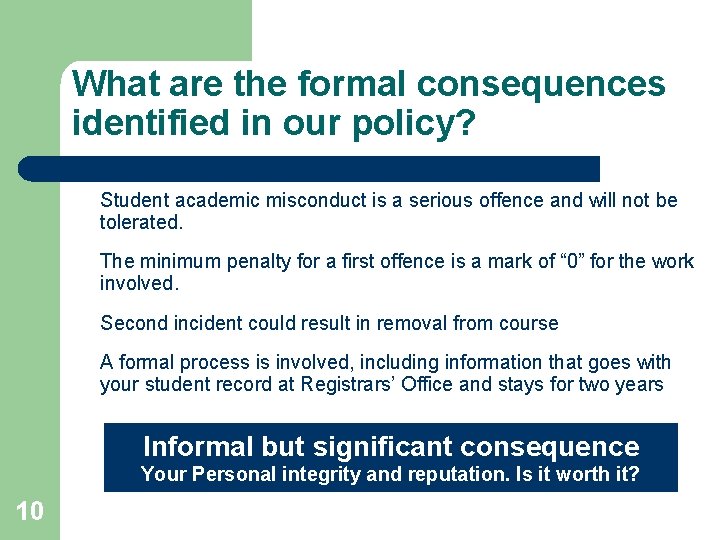 What are the formal consequences identified in our policy?

Student academic misconduct is a serious offence and will not be tolerated.

The minimum penalty for a first offence is a mark of “0” for the work involved.

Second incident could result in removal from course

A formal process is involved, including information that goes with your student record at Registrars’ Office and stays for two years

Informal but significant consequence
Your Personal integrity and reputation. Is it worth it?

10